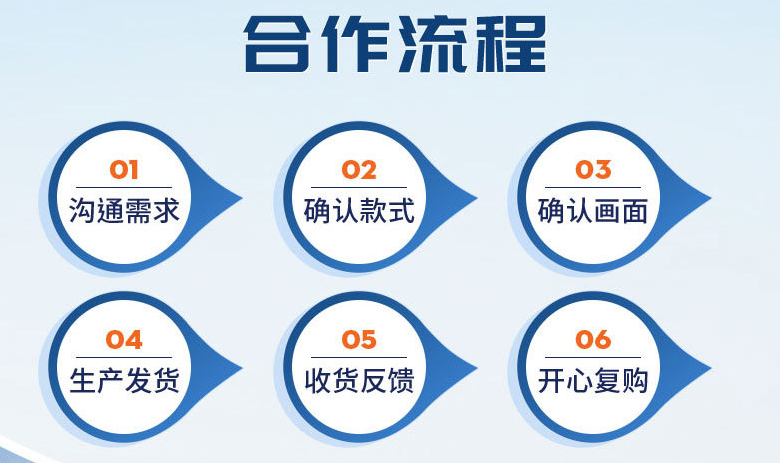 合作流程

01
沟通需求

02
确认款式

03
确认画面

04
生产发货

05
收货反馈

06
开心复购